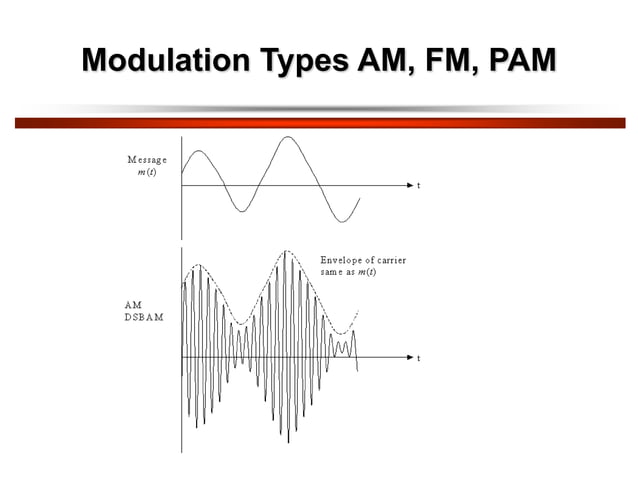 Modulation Types AM, FM, PAM

Message
$m(t)$

t

Envelope of carrier same as $m(t)$

AM
DSBAM

t